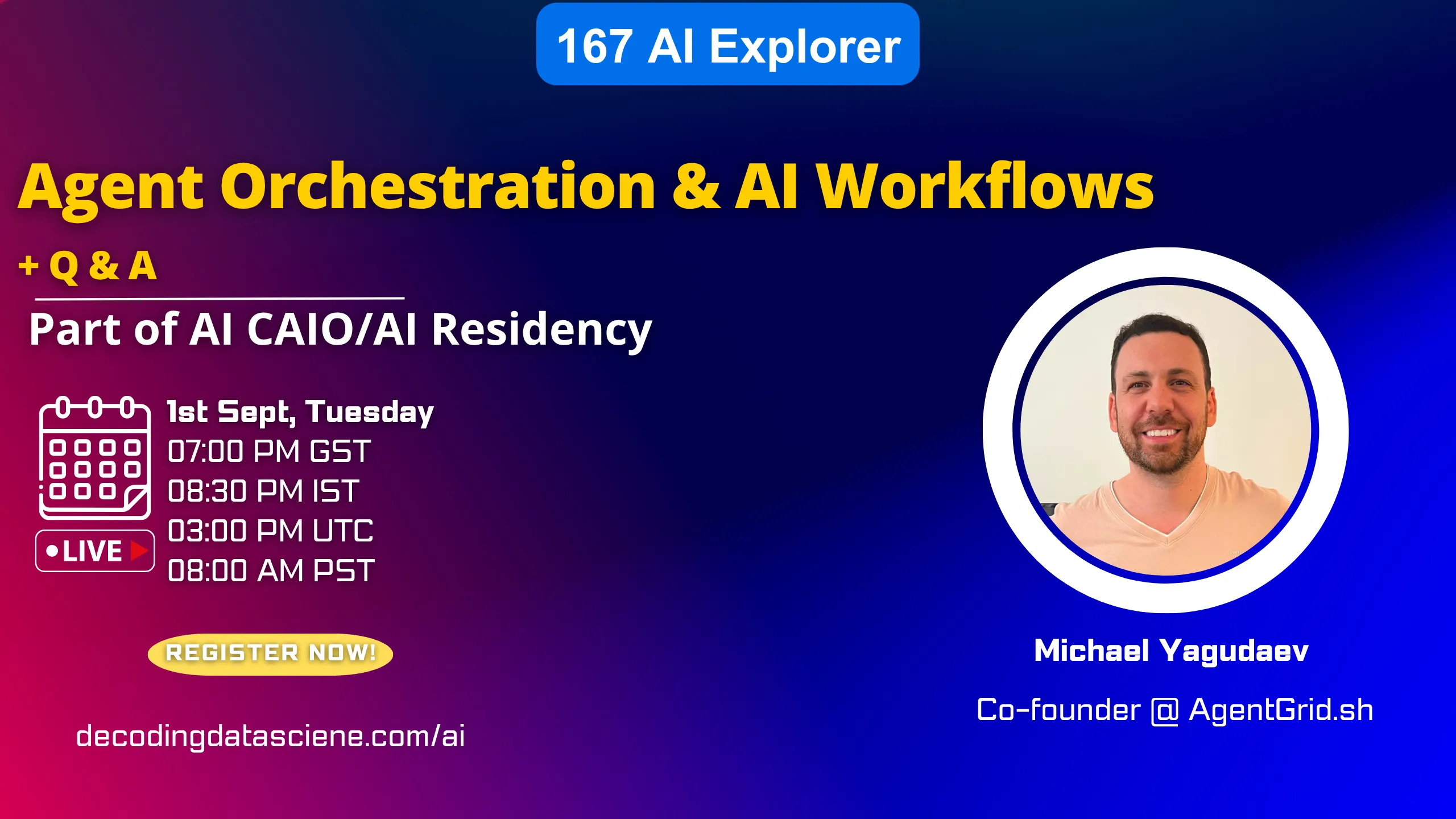 167 AI Explorer

Agent Orchestration & AI Workflows

+ Q & A

Part of AI CAIO/AI Residency

1st Sept, Tuesday
07:00 PM GST
08:30 PM IST
03:00 PM UTC
08:00 AM PST

LIVE

REGISTER NOW!

decodingdatasciene.com/ai

Michael Yagudaev

Co-founder @ AgentGrid.sh